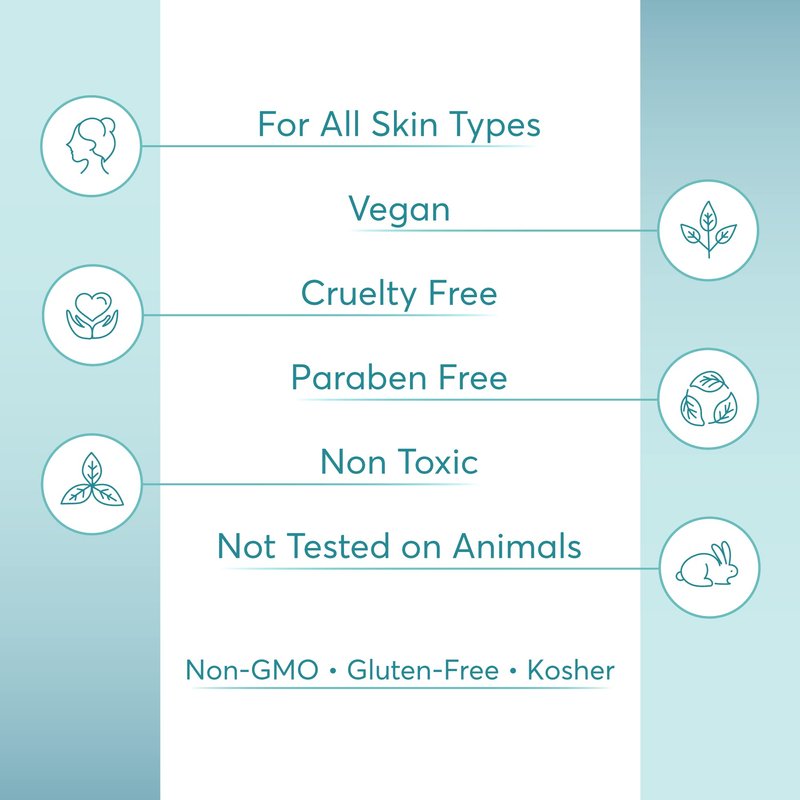 For All Skin Types

Vegan

Cruelty Free

Paraben Free

Non Toxic

Not Tested on Animals

Non-GMO • Gluten-Free • Kosher